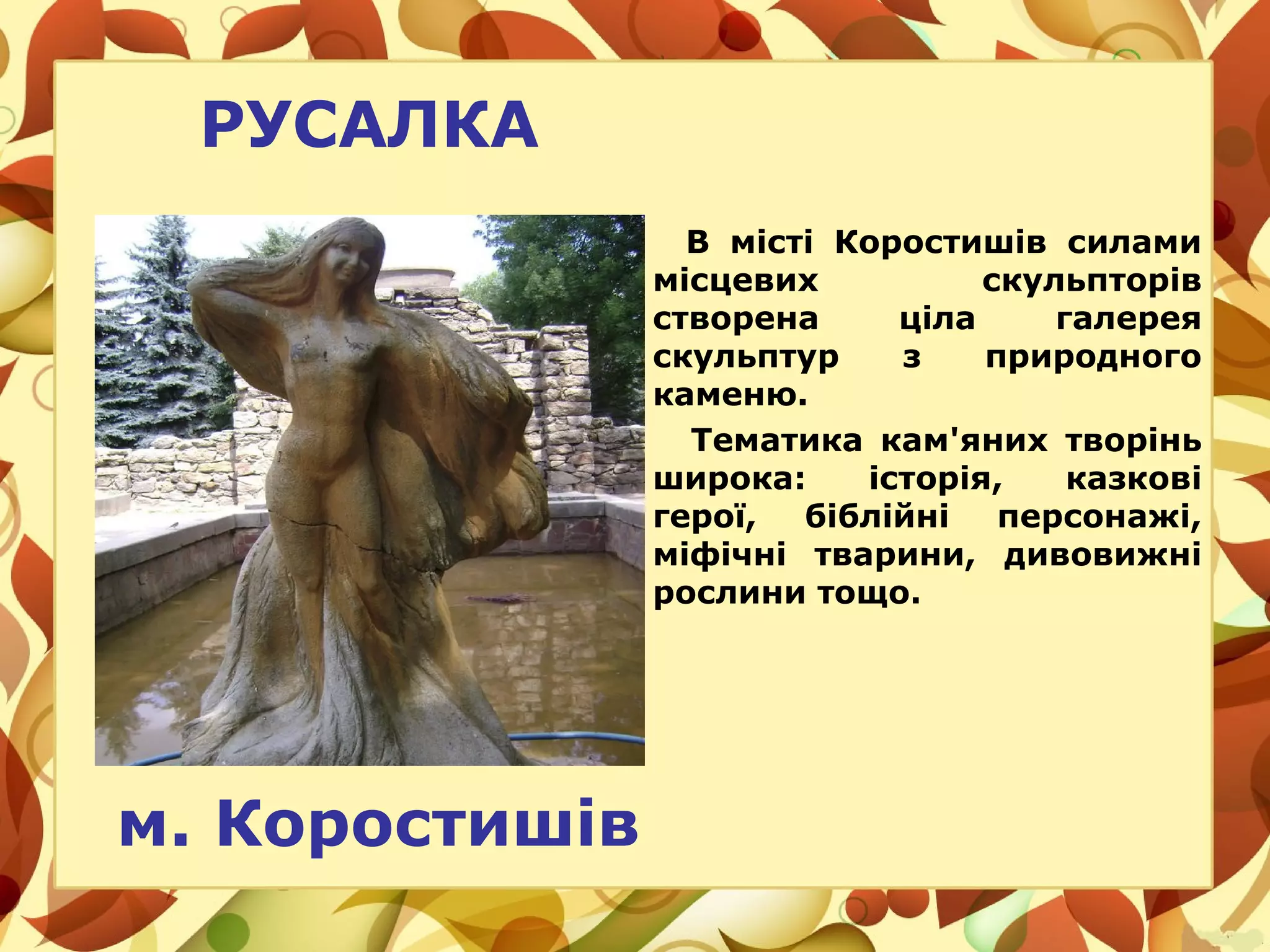 РУСАЛКА

В місті Коростишів силами місцевих скульпторів створена ціла галерея скульптур з природного каменю.

Тематика кам'яних творінь широка: історія, казкові герої, біблійні персонажі, міфічні тварини, дивовижні рослини тощо.

м. Коростишів